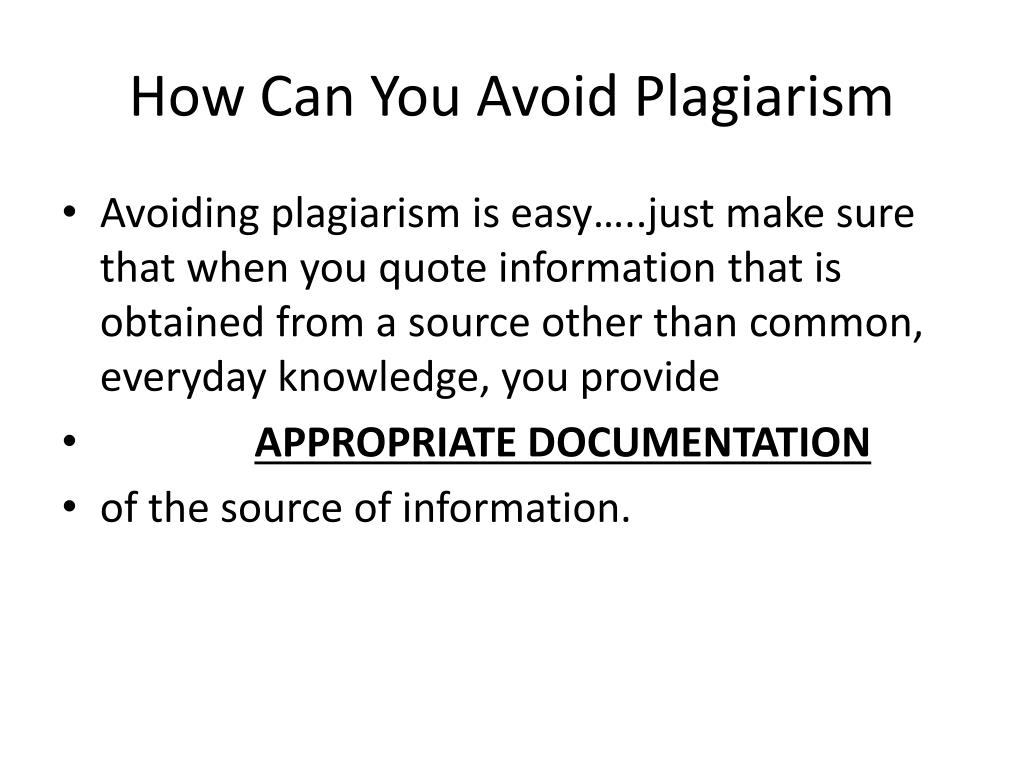 How Can You Avoid Plagiarism

• Avoiding plagiarism is easy…..just make sure that when you quote information that is obtained from a source other than common, everyday knowledge, you provide

• APPROPRIATE DOCUMENTATION

• of the source of information.